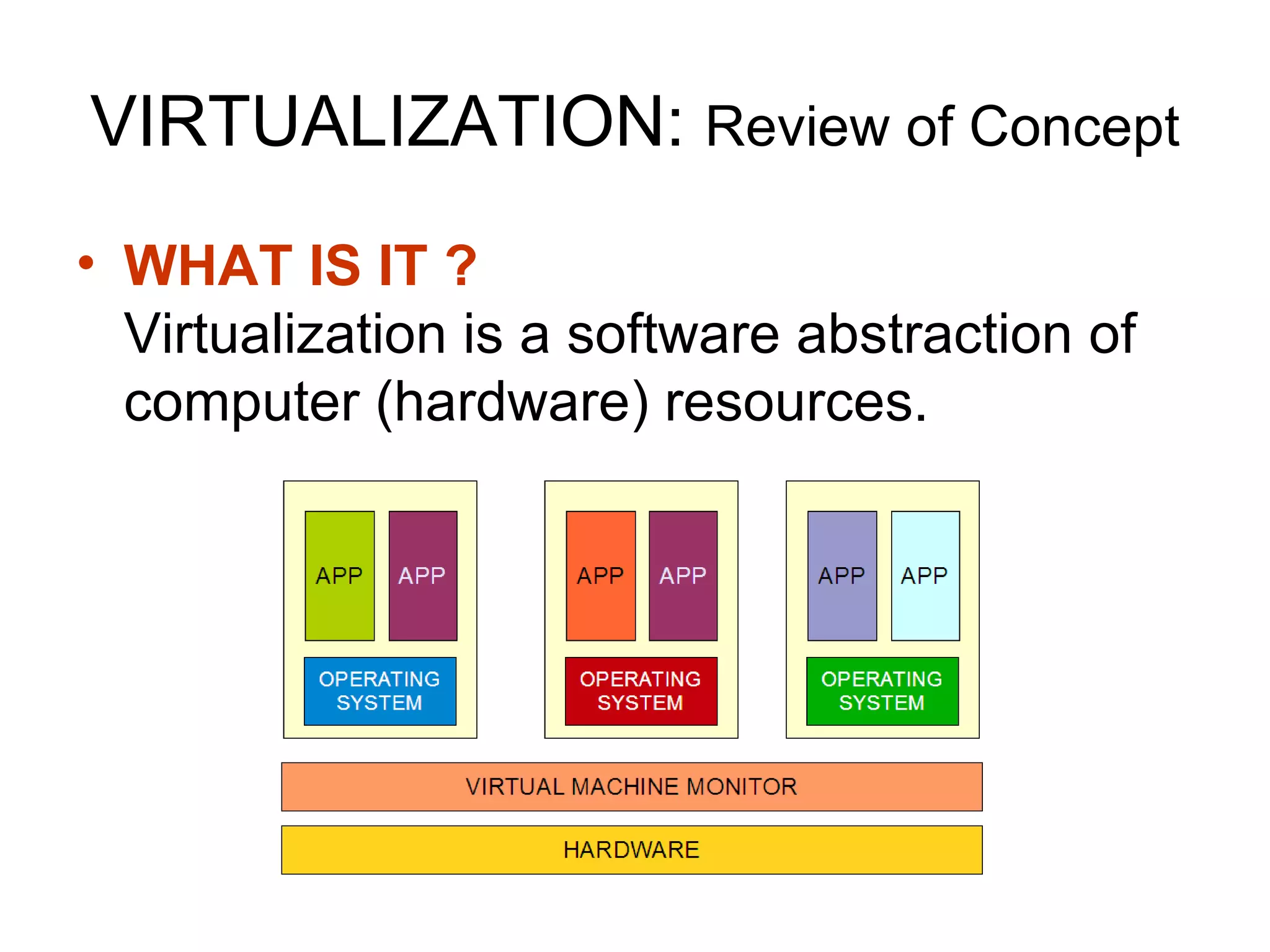 VIRTUALIZATION: Review of Concept

• WHAT IS IT ?
Virtualization is a software abstraction of computer (hardware) resources.

APP APP
OPERATING SYSTEM

APP APP
OPERATING SYSTEM

APP APP
OPERATING SYSTEM

VIRTUAL MACHINE MONITOR

HARDWARE